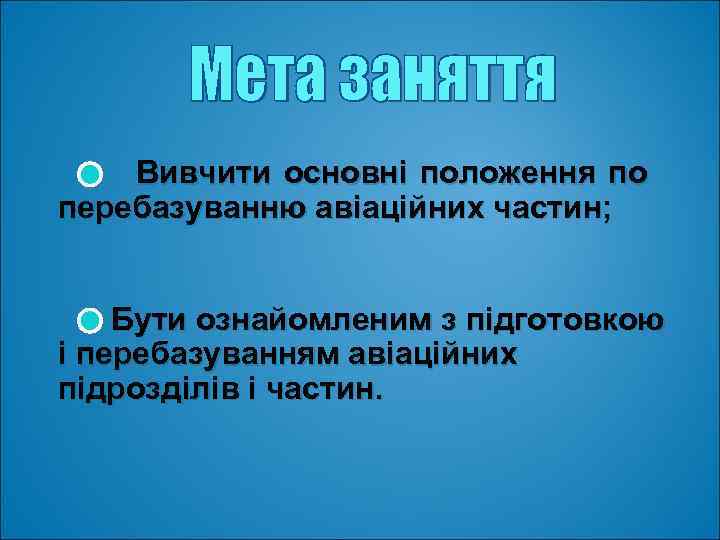 Мета заняття

Вивчити основні положення по перебазуванню авіаційних частин;

Бути ознайомленим з підготовкою і перебазуванням авіаційних підрозділів і частин.